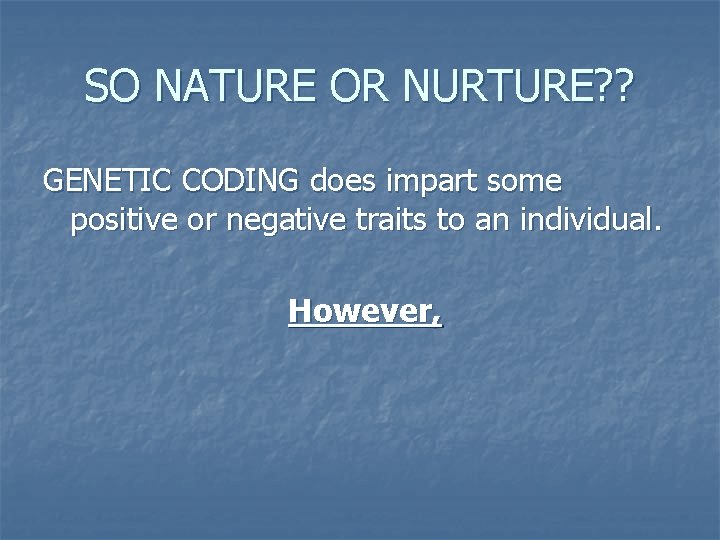 SO NATURE OR NURTURE??

GENETIC CODING does impart some positive or negative traits to an individual.

However,